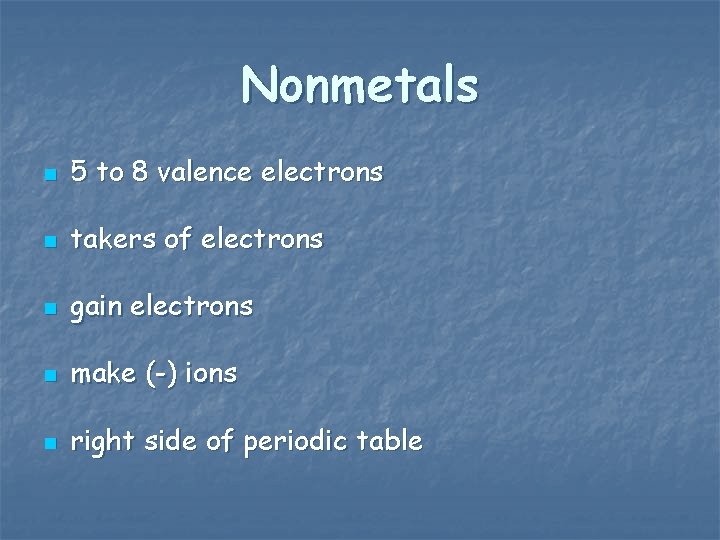 Nonmetals

- 5 to 8 valence electrons
- takers of electrons
- gain electrons
- make (-) ions
- right side of periodic table